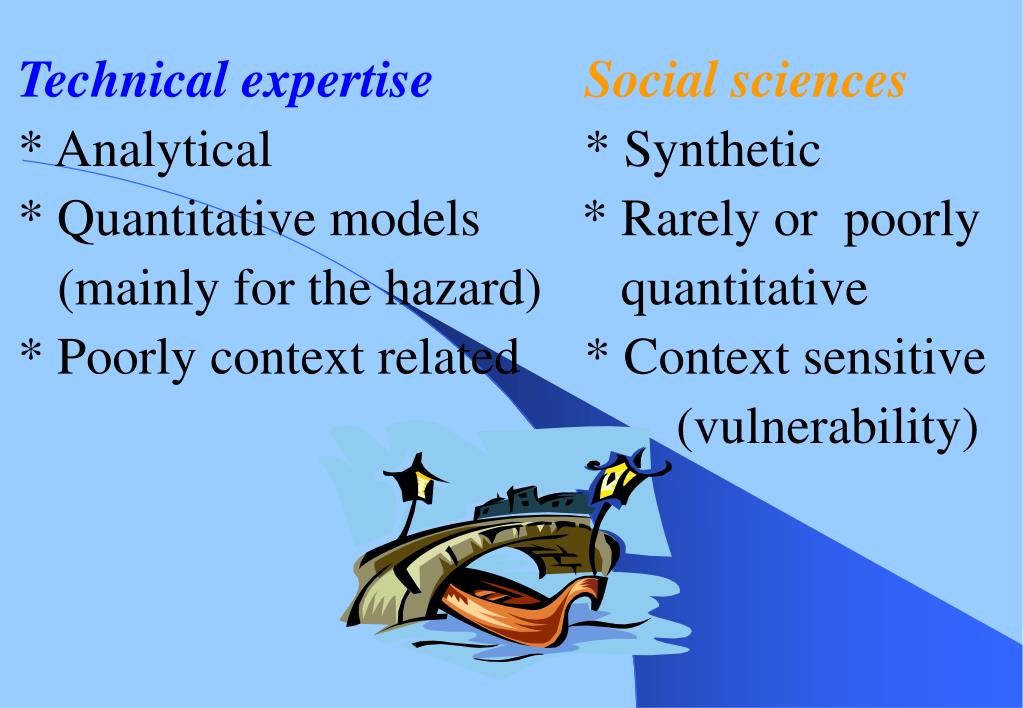 Technical expertise
* Analytical
* Quantitative models (mainly for the hazard)
* Poorly context related

Social sciences
* Synthetic
* Rarely or poorly quantitative
* Context sensitive (vulnerability)